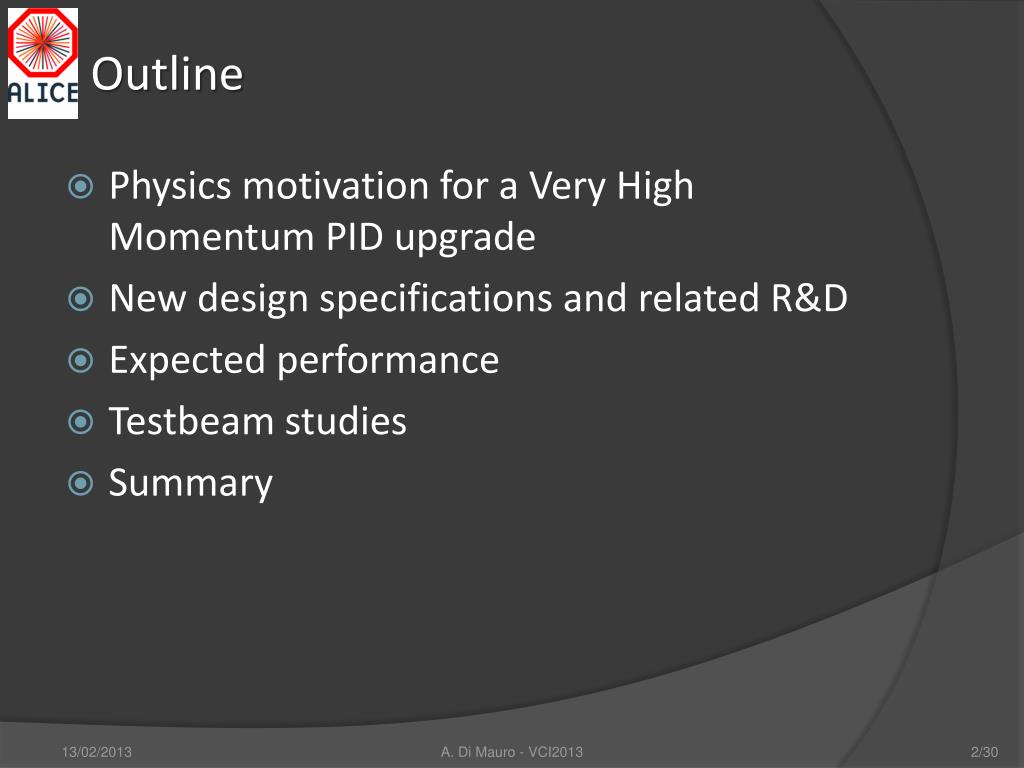 ALICE

Outline

Physics motivation for a Very High Momentum PID upgrade

New design specifications and related R&D

Expected performance

Testbeam studies

Summary

13/02/2013

A. Di Mauro - VCI2013

2/30